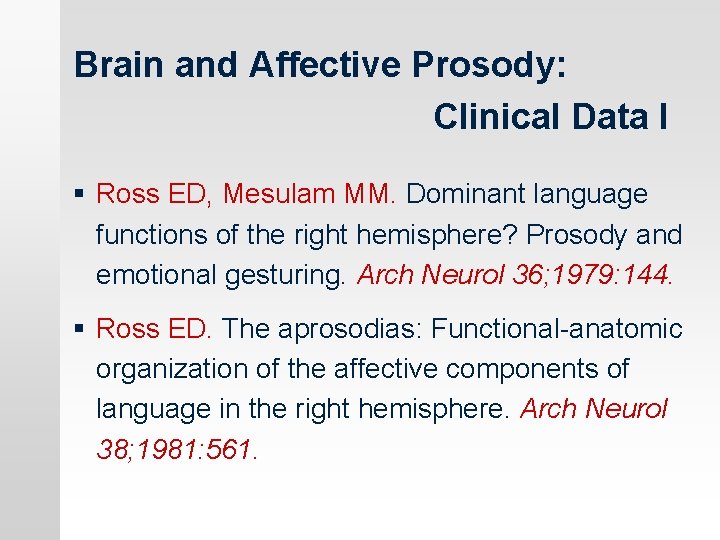 Brain and Affective Prosody:
Clinical Data I

▪ Ross ED, Mesulam MM. Dominant language functions of the right hemisphere? Prosody and emotional gesturing. Arch Neurol 36;1979:144.

▪ Ross ED. The aprosodias: Functional-anatomic organization of the affective components of language in the right hemisphere. Arch Neurol 38;1981:561.